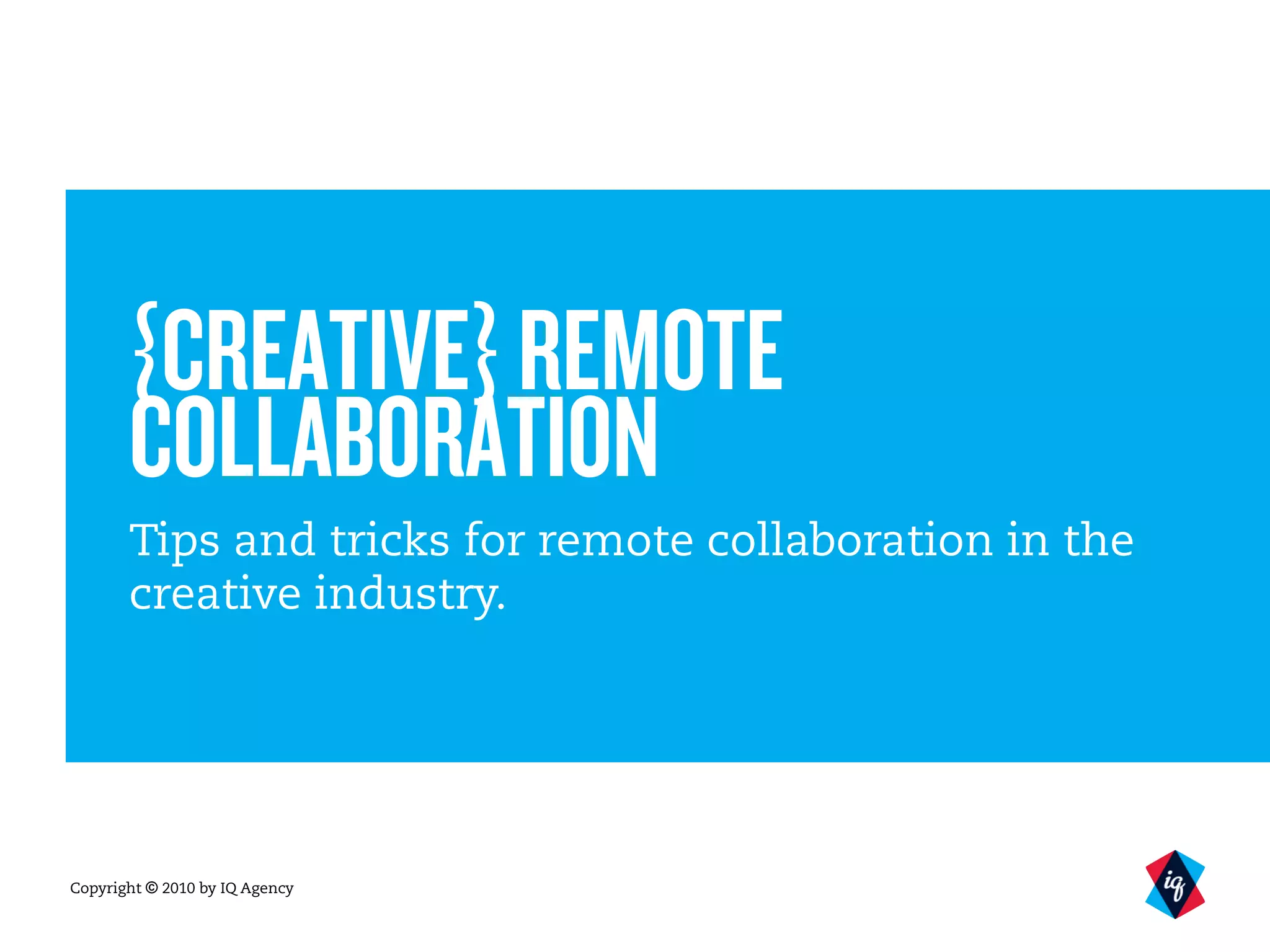 {CREATIVE} REMOTE COLLABORATION

Tips and tricks for remote collaboration in the creative industry.

Copyright © 2010 by IQ Agency

iq